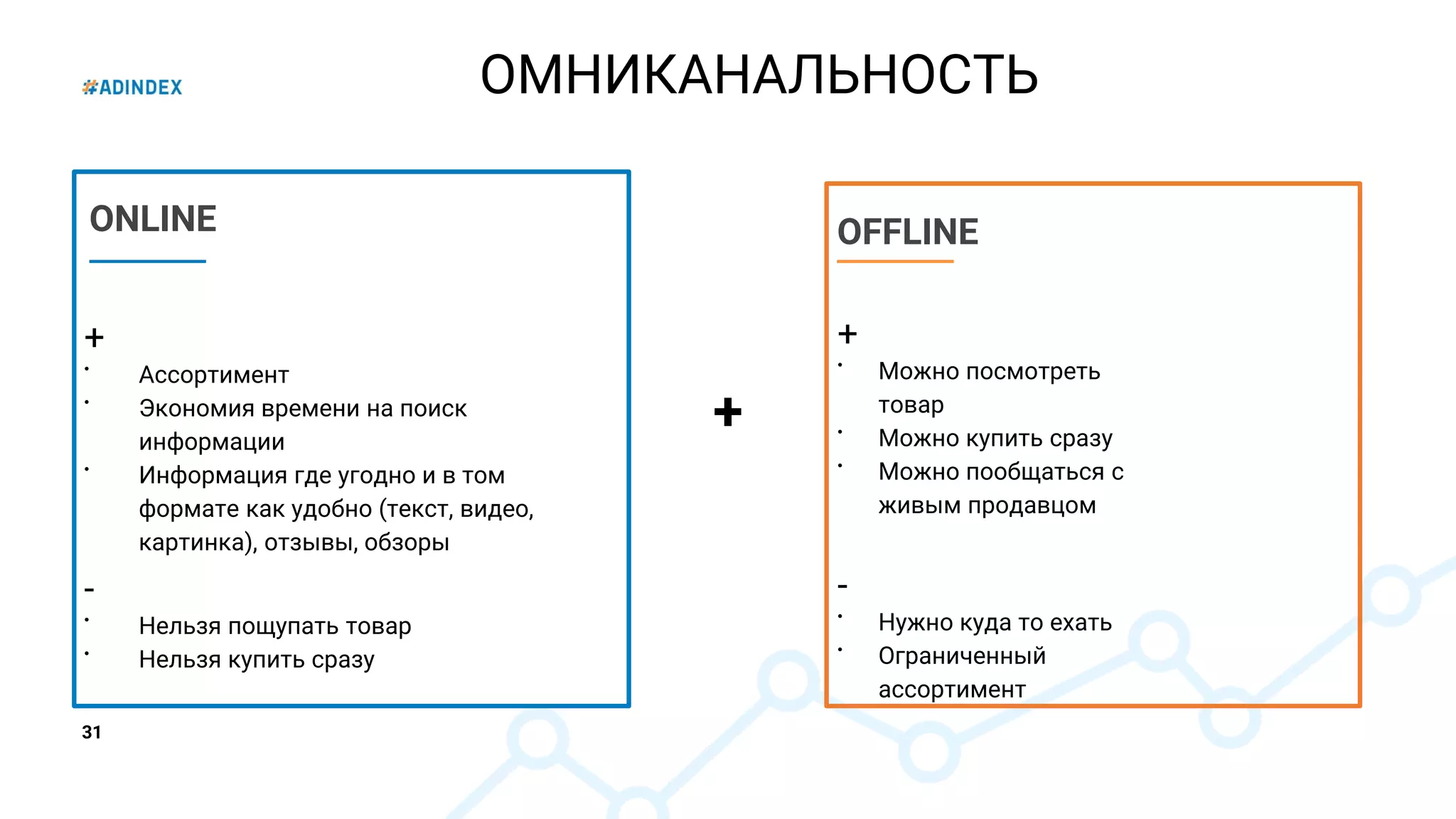 #ADINDEX

ОМНИКАНАЛЬНОСТЬ

ONLINE

+
• Ассортимент
• Экономия времени на поиск информации
• Информация где угодно и в том формате как удобно (текст, видео, картинка), отзывы, обзоры

-
• Нельзя пощупать товар
• Нельзя купить сразу

+

OFFLINE

+
• Можно посмотреть товар
• Можно купить сразу
• Можно пообщаться с живым продавцом

-
• Нужно куда то ехать
• Ограниченный ассортимент

31